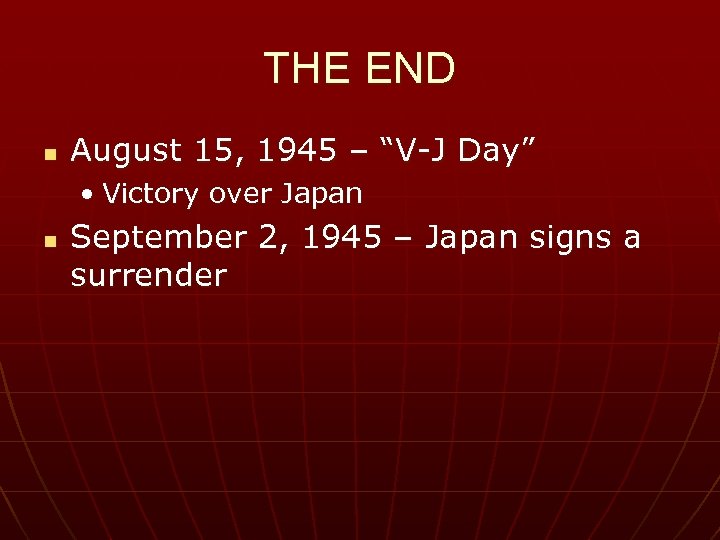 THE END

- August 15, 1945 – “V-J Day”
  - Victory over Japan
- September 2, 1945 – Japan signs a surrender